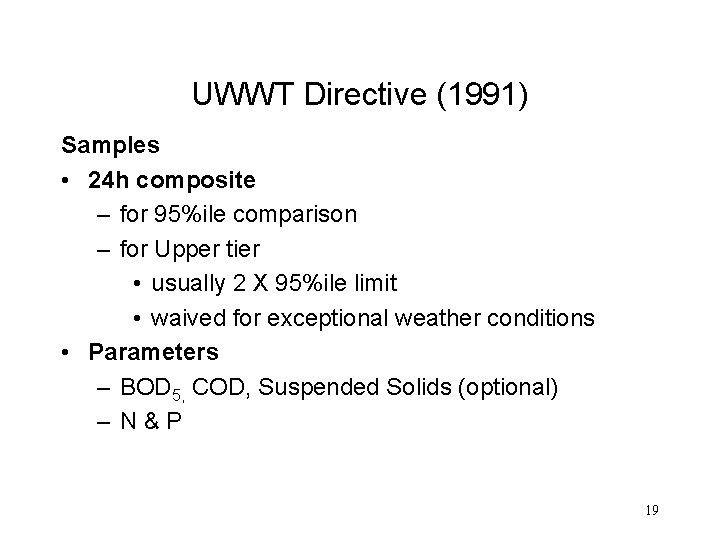 UWWT Directive (1991)

Samples

• 24h composite
 – for 95%ile comparison
 – for Upper tier
  • usually 2 X 95%ile limit
  • waived for exceptional weather conditions
• Parameters
 – $BOD_{5,}$ COD, Suspended Solids (optional)
 – N & P

19